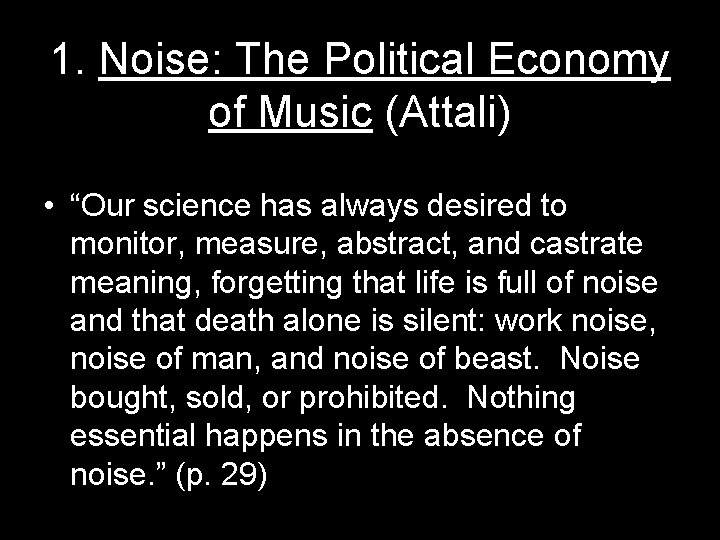 1. Noise: The Political Economy of Music (Attali)

• “Our science has always desired to monitor, measure, abstract, and castrate meaning, forgetting that life is full of noise and that death alone is silent: work noise, noise of man, and noise of beast. Noise bought, sold, or prohibited. Nothing essential happens in the absence of noise.” (p. 29)